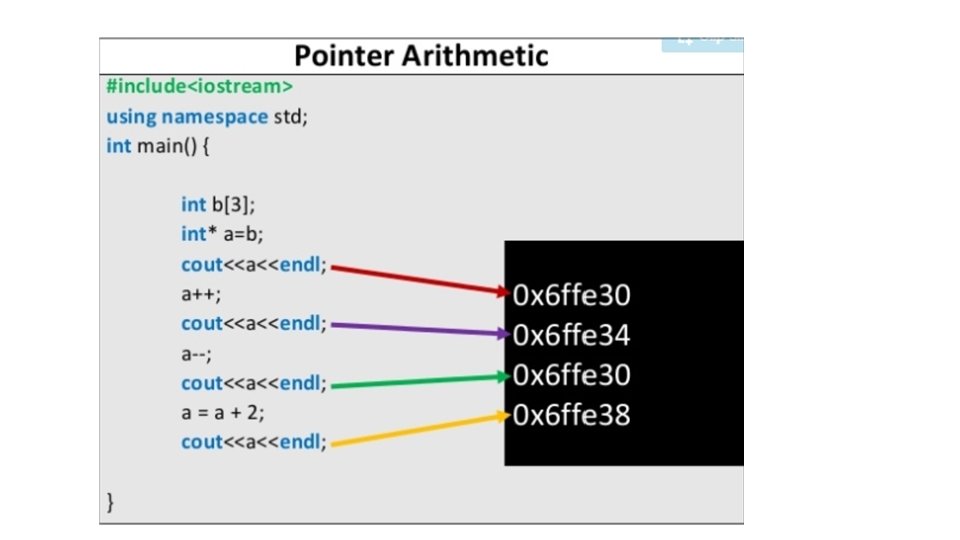 Pointer Arithmetic

#include<iostream>
using namespace std;
int main() {

int b[3];
int* a=b;
cout<<a<<endl;
a++;
cout<<a<<endl;
a--;
cout<<a<<endl;
a = a + 2;
cout<<a<<endl;

}

0x6ffe30
0x6ffe34
0x6ffe30
0x6ffe38